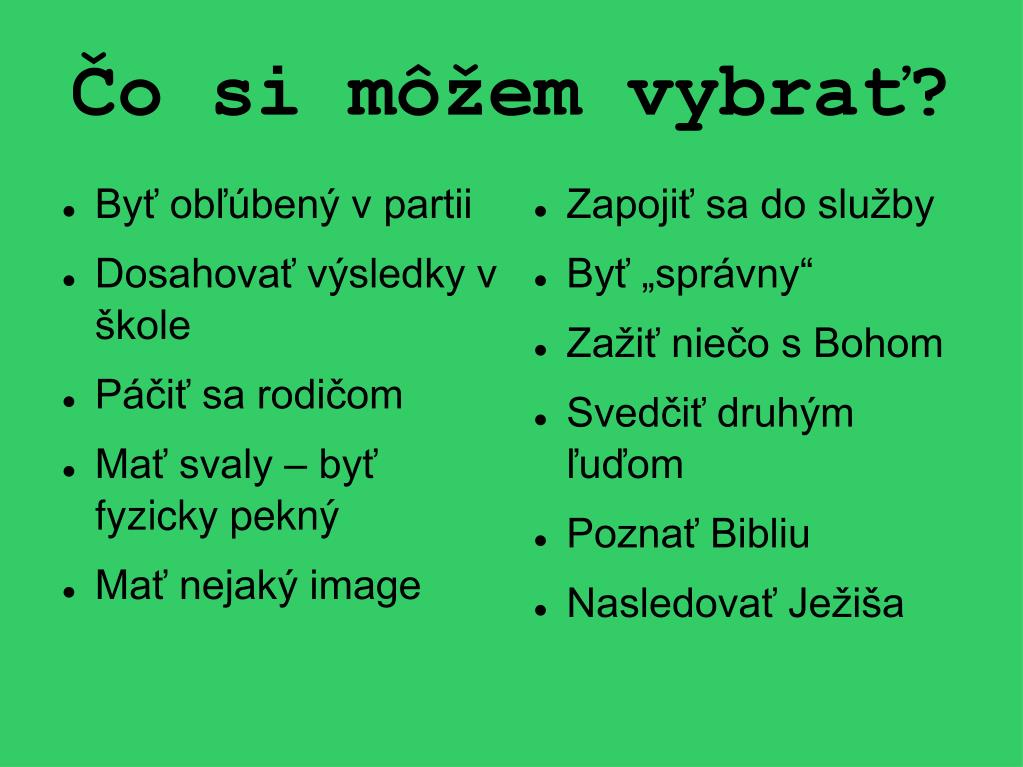 Čo si môžem vybrať?

- Byť obľúbený v partii
- Dosahovať výsledky v škole
- Páčiť sa rodičom
- Mať svaly – byť fyzicky pekný
- Mať nejaký image

- Zapojiť sa do služby
- Byť „správny“
- Zažiť niečo s Bohom
- Svedčiť druhým ľuďom
- Poznať Bibliu
- Nasledovať Ježiša